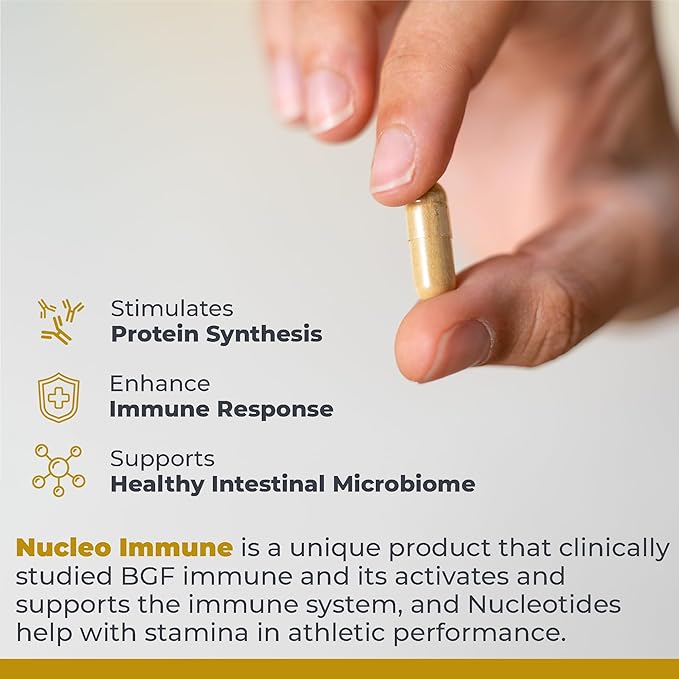 Stimulates
Protein Synthesis

Enhance
Immune Response

Supports
Healthy Intestinal Microbiome

Nucleo Immune is a unique product that clinically studied BGF immune and its activates and supports the immune system, and Nucleotides help with stamina in athletic performance.